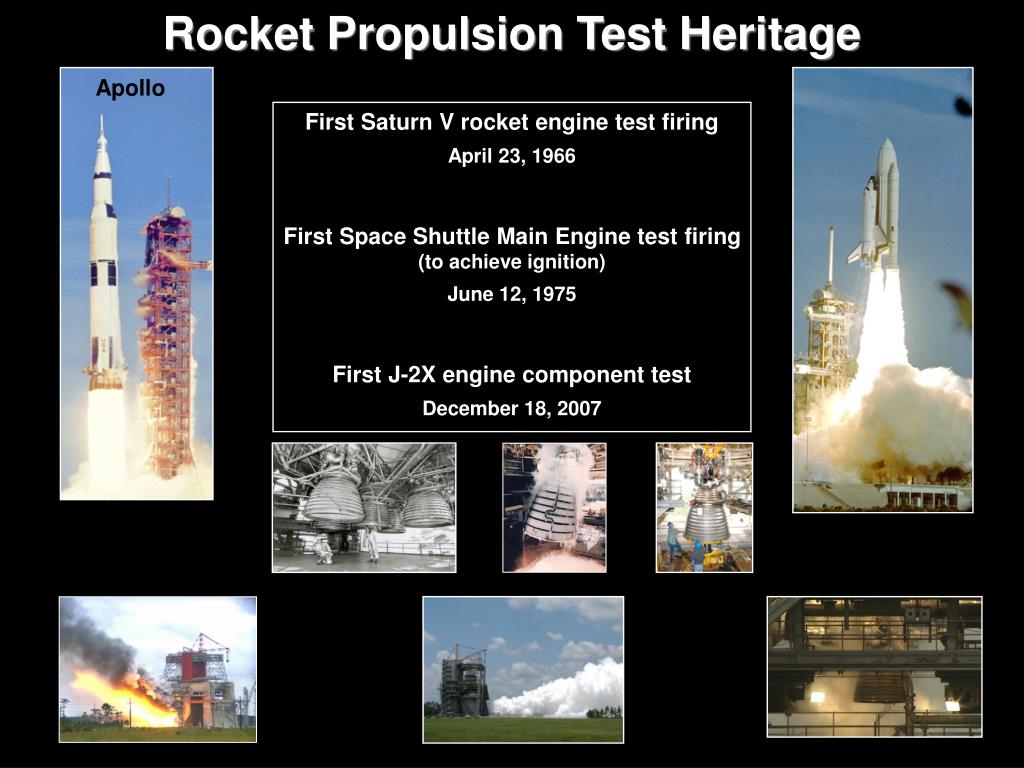 Rocket Propulsion Test Heritage

Apollo

First Saturn V rocket engine test firing

April 23, 1966

First Space Shuttle Main Engine test firing (to achieve ignition)

June 12, 1975

First J-2X engine component test

December 18, 2007